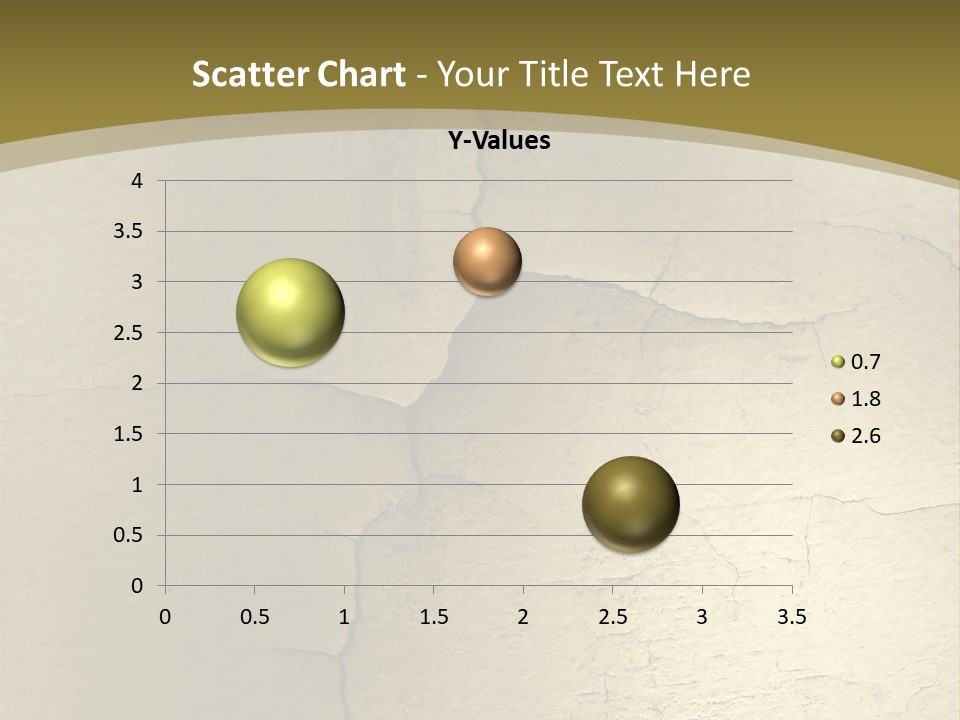 Scatter Chart - Your Title Text Here

Y-Values

4
3.5
3
2.5
2
1.5
1
0.5
0

0 0.5 1 1.5 2 2.5 3 3.5

0.7
1.8
2.6